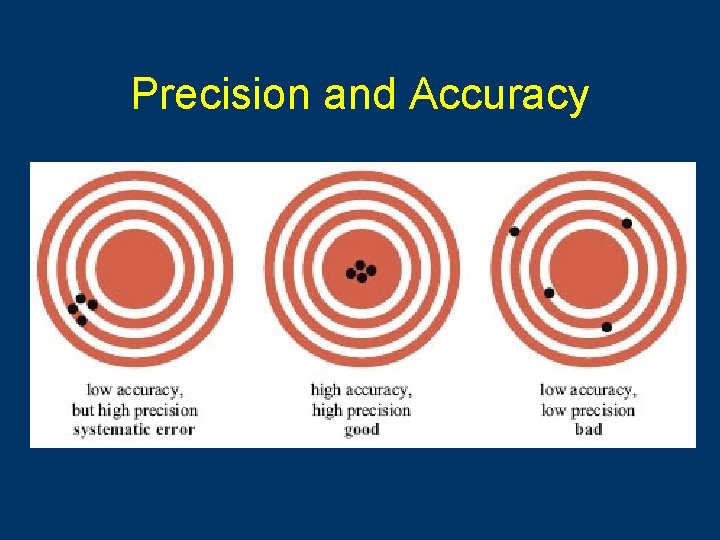 Precision and Accuracy

low accuracy,
but high precision
systematic error

high accuracy,
high precision
good

low accuracy,
low precision
bad